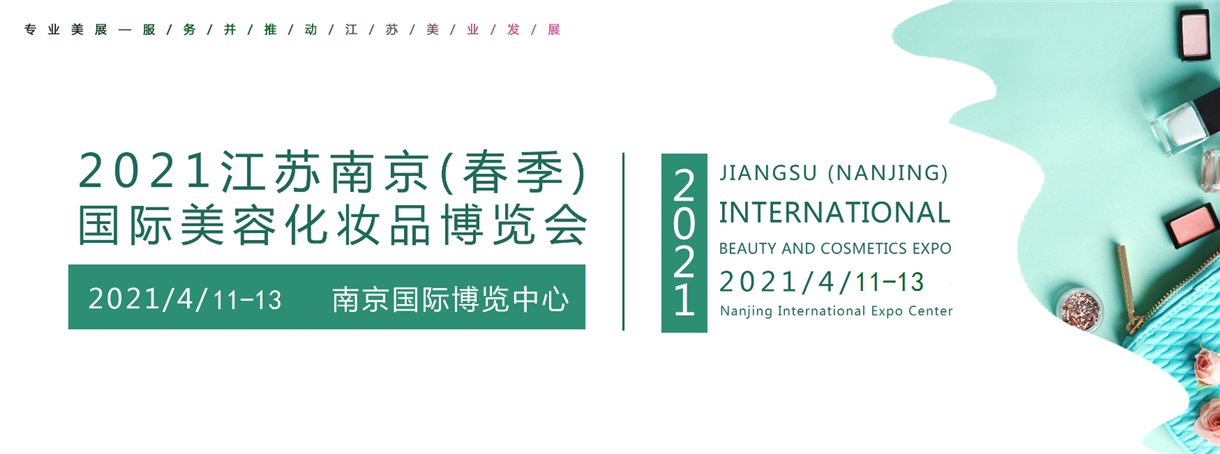 专业美展—服/务/并/推/动/江/苏/美/业/发/展

2021江苏南京(春季)
国际美容化妆品博览会

2021/4/11-13 南京国际博览中心

2021

JIANGSU (NANJING)
INTERNATIONAL
BEAUTY AND COSMETICS EXPO
2021/4/11-13
Nanjing International Expo Center